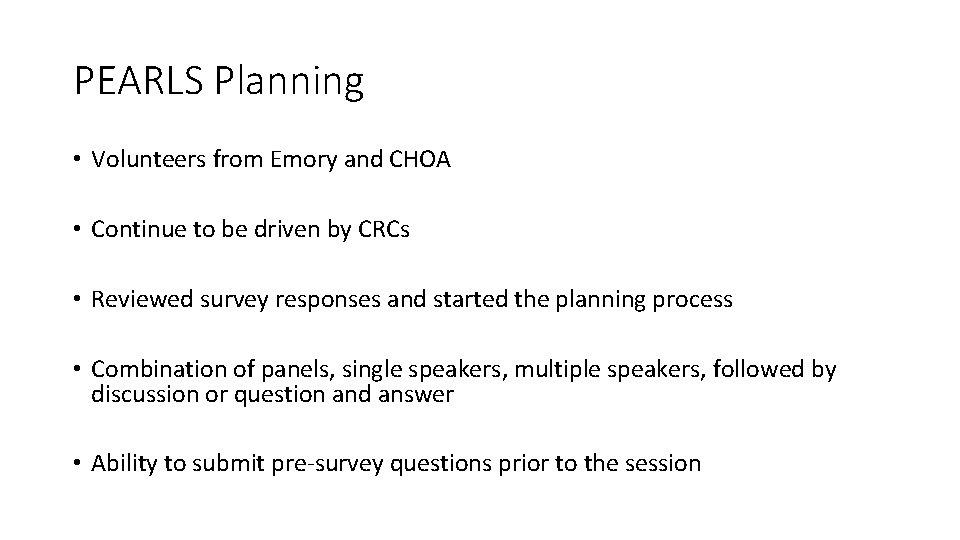 PEARLS Planning

• Volunteers from Emory and CHOA

• Continue to be driven by CRCs

• Reviewed survey responses and started the planning process

• Combination of panels, single speakers, multiple speakers, followed by discussion or question and answer

• Ability to submit pre-survey questions prior to the session